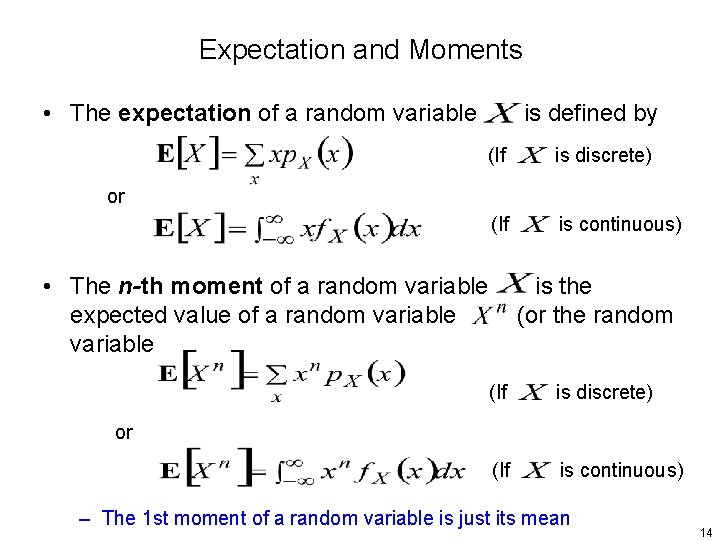 Expectation and Moments

• The **expectation** of a random variable $X$ is defined by

$\mathbf{E}[X] = \sum_x x p_X(x)$ (If $X$ is discrete)

or

$\mathbf{E}[X] = \int_{-\infty}^{\infty} x f_X(x) dx$ (If $X$ is continuous)

• The ***n*-th moment** of a random variable $X$ is the expected value of a random variable $X^n$ (or the random variable

$\mathbf{E}[X^n] = \sum_x x^n p_X(x)$ (If $X$ is discrete)

or

$\mathbf{E}[X^n] = \int_{-\infty}^{\infty} x^n f_X(x) dx$ (If $X$ is continuous)

– The 1st moment of a random variable is just its mean

14